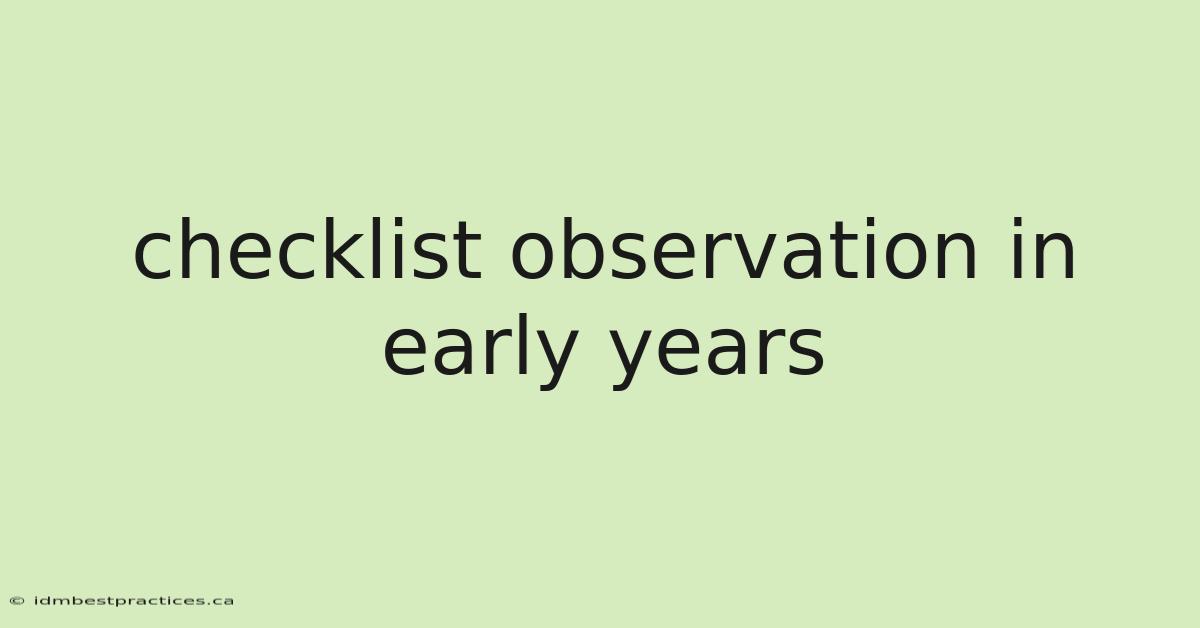 checklist observation in early years

© idmbestpractices.ca